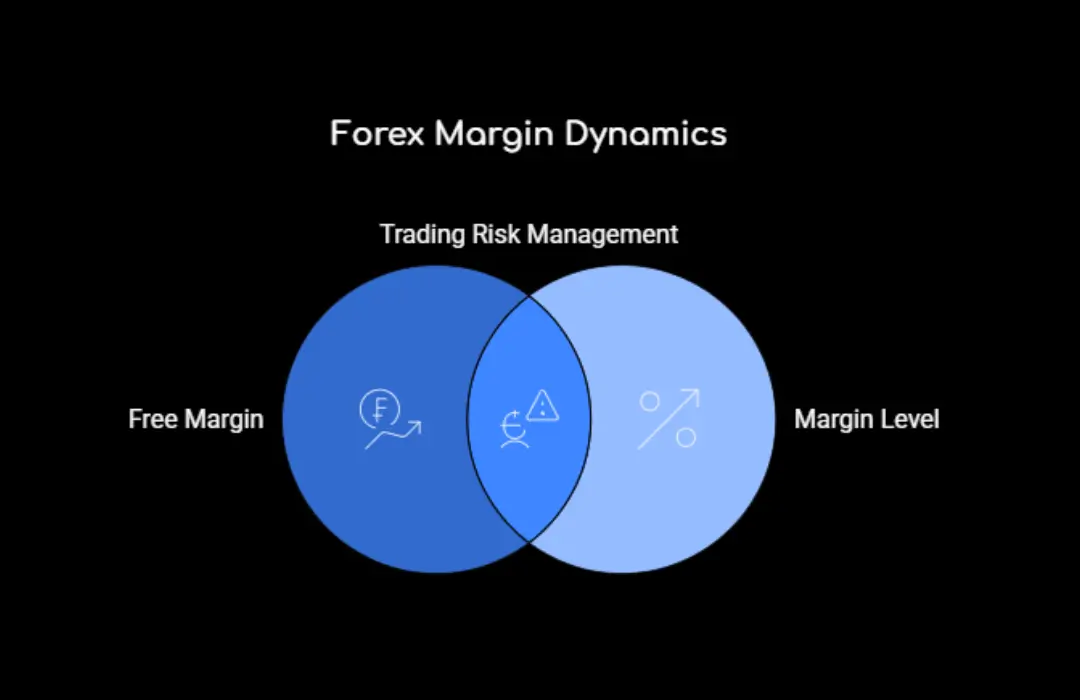 Forex Margin Dynamics

Trading Risk Management

Free Margin

Margin Level